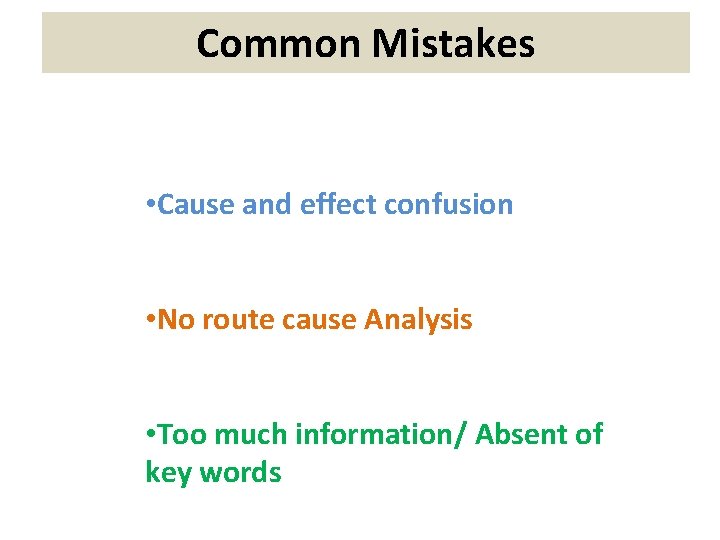 Common Mistakes

•Cause and effect confusion

•No route cause Analysis

•Too much information/ Absent of key words